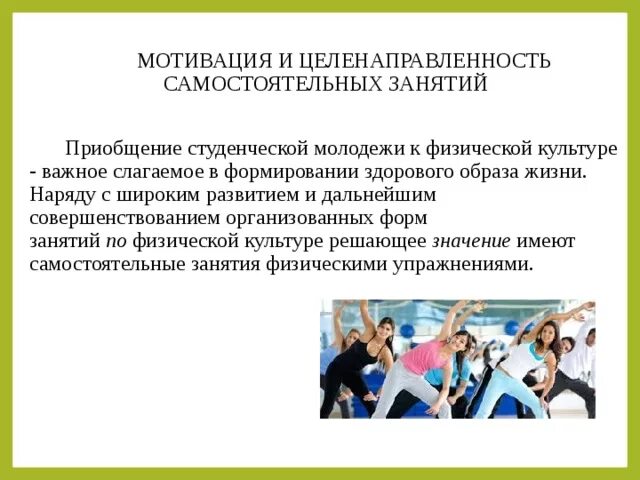 МОТИВАЦИЯ И ЦЕЛЕНАПРАВЛЕННОСТЬ САМОСТОЯТЕЛЬНЫХ ЗАНЯТИЙ

Приобщение студенческой молодежи к физической культуре - важное слагаемое в формировании здорового образа жизни. Наряду с широким развитием и дальнейшим совершенствованием организованных форм занятий по физической культуре решающее значение имеют самостоятельные занятия физическими упражнениями.